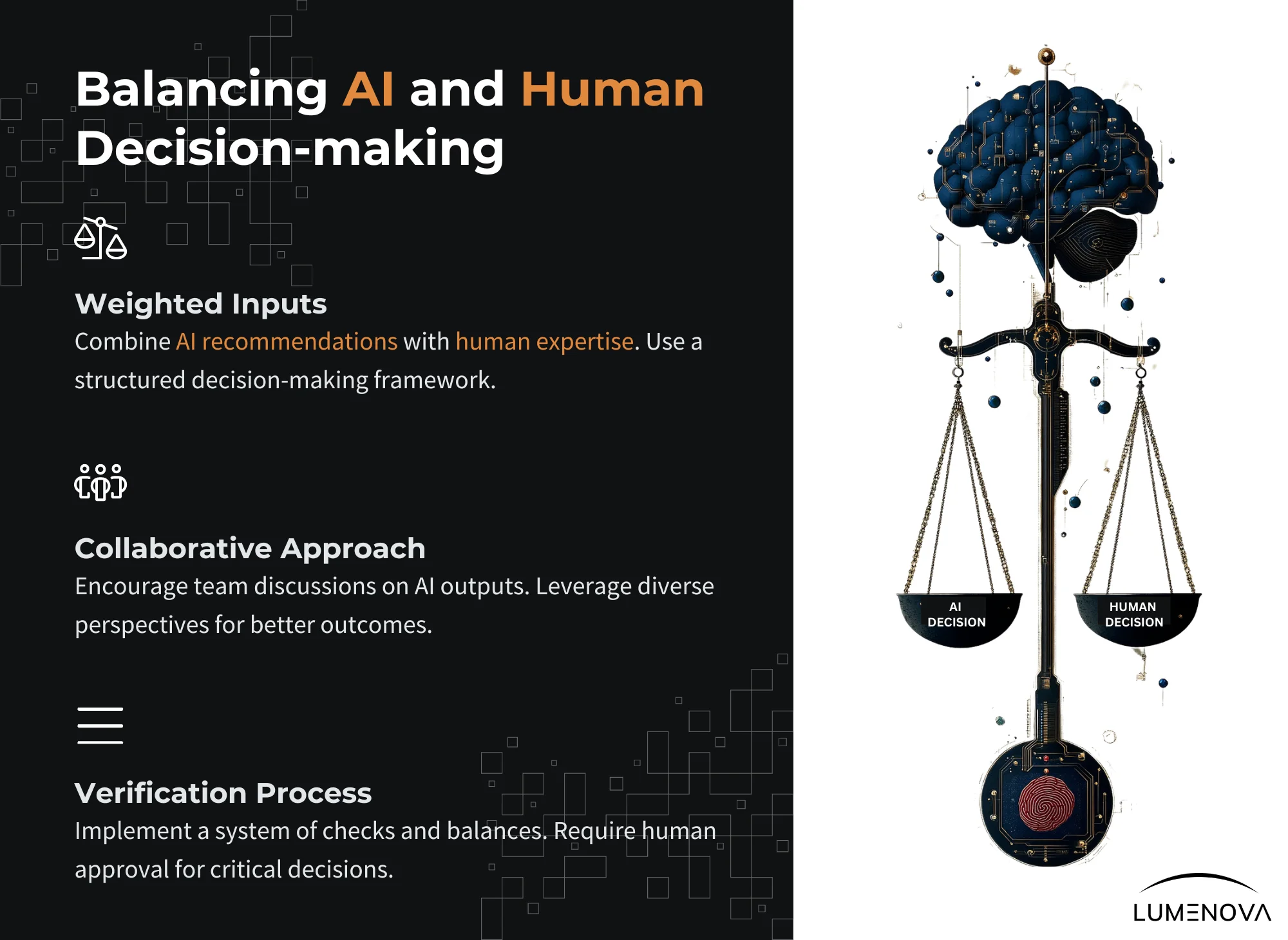 Balancing AI and Human Decision-making

Weighted Inputs
Combine AI recommendations with human expertise. Use a structured decision-making framework.

Collaborative Approach
Encourage team discussions on AI outputs. Leverage diverse perspectives for better outcomes.

Verification Process
Implement a system of checks and balances. Require human approval for critical decisions.

AI DECISION

HUMAN DECISION

LUMENOVA